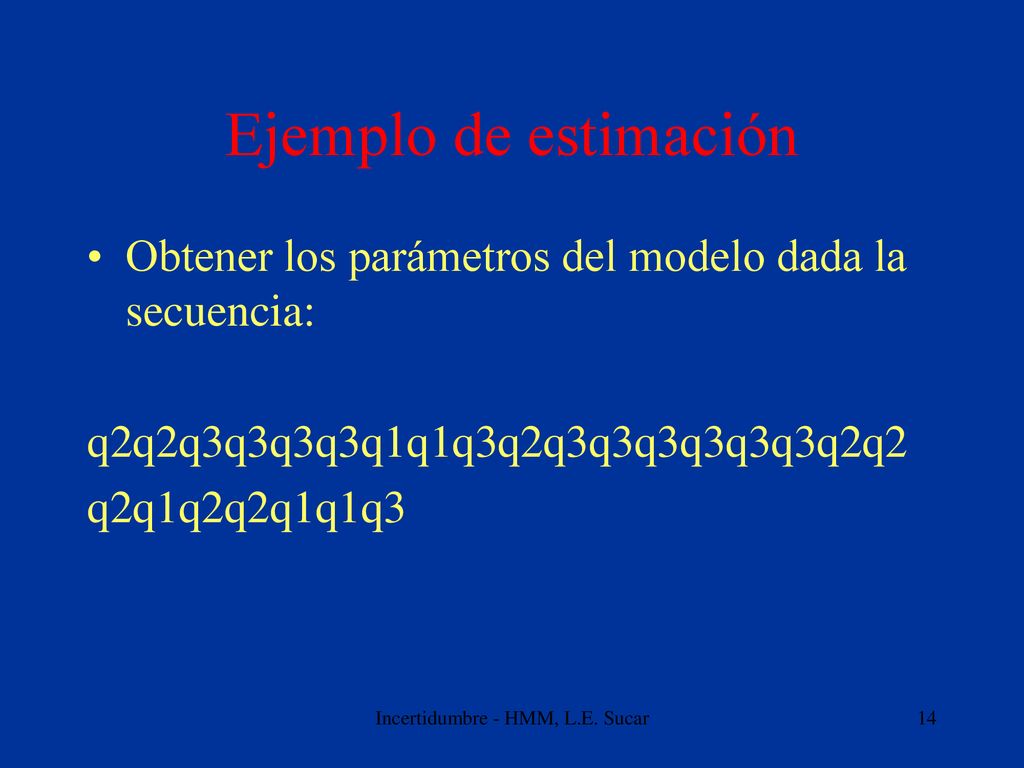 Ejemplo de estimación

• Obtener los parámetros del modelo dada la secuencia:

q2q2q3q3q3q3q1q1q3q2q3q3q3q3q3q3q2q2
q2q1q2q2q1q1q3

Incertidumbre - HMM, L.E. Sucar

14